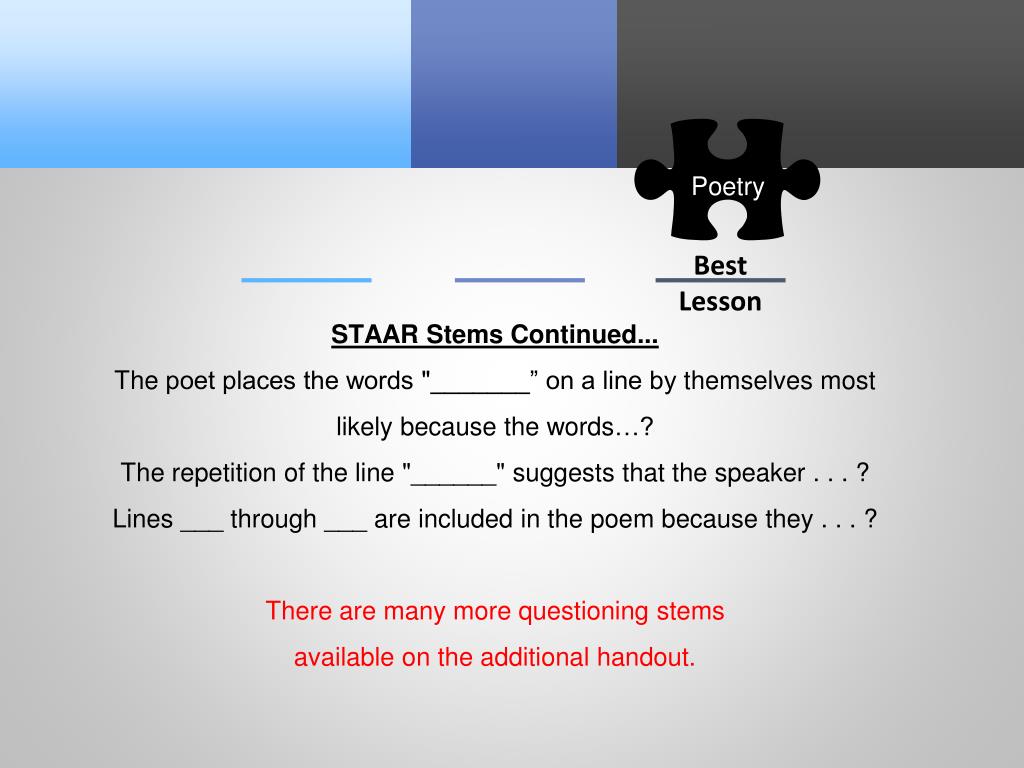 Poetry

Best Lesson

STAAR Stems Continued...

The poet places the words "_______” on a line by themselves most likely because the words…?

The repetition of the line "______" suggests that the speaker . . . ?

Lines ___ through ___ are included in the poem because they . . . ?

There are many more questioning stems available on the additional handout.